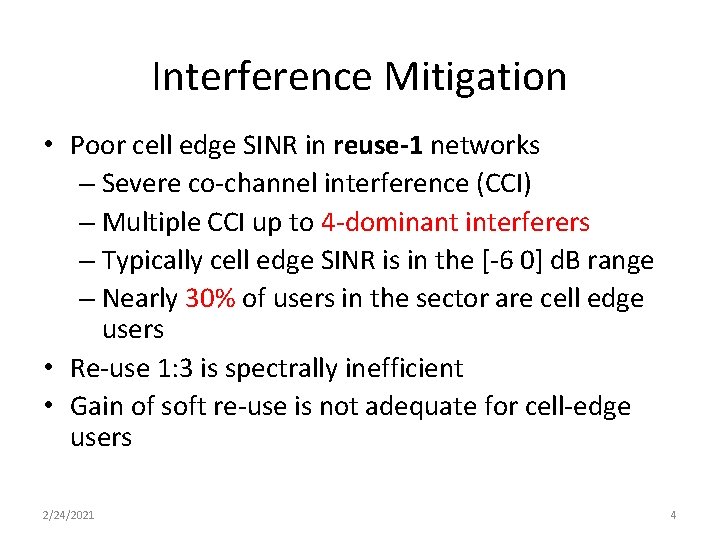 Interference Mitigation

• Poor cell edge SINR in reuse-1 networks
– Severe co-channel interference (CCI)
– Multiple CCI up to 4-dominant interferers
– Typically cell edge SINR is in the [-6 0] dB range
– Nearly 30% of users in the sector are cell edge users
• Re-use 1:3 is spectrally inefficient
• Gain of soft re-use is not adequate for cell-edge users

2/24/2021

4